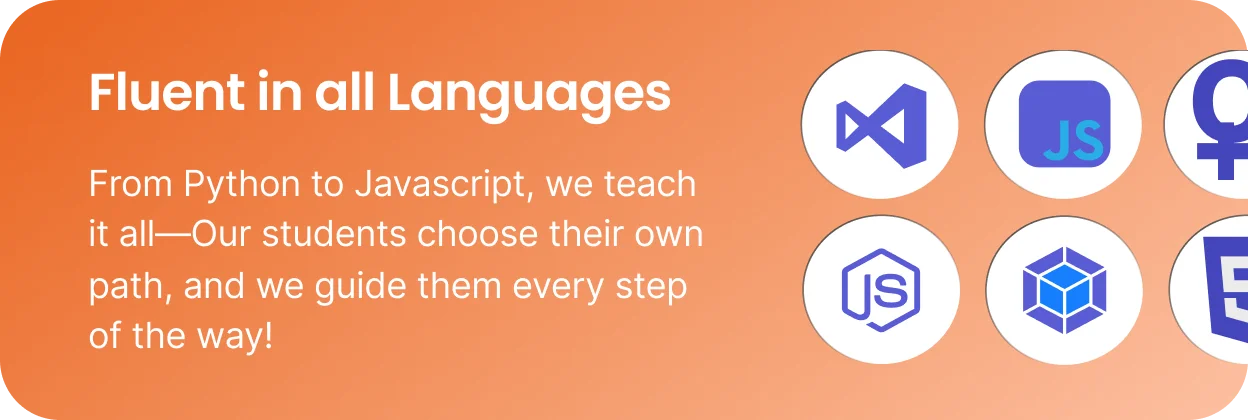 Fluent in all Languages

From Python to Javascript, we teach it all—Our students choose their own path, and we guide them every step of the way!

JS

JS

5